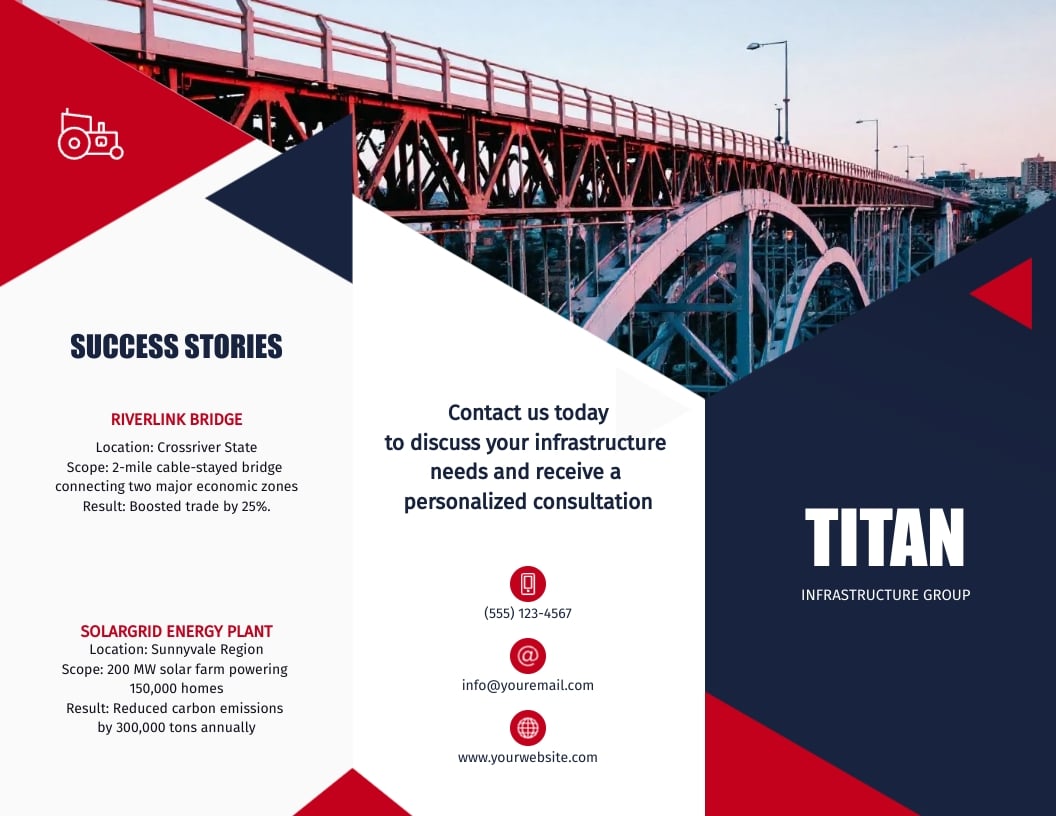 SUCCESS STORIES

RIVERLINK BRIDGE
Location: Crossriver State
Scope: 2-mile cable-stayed bridge connecting two major economic zones
Result: Boosted trade by 25%.

SOLARGRID ENERGY PLANT
Location: Sunnyvale Region
Scope: 200 MW solar farm powering 150,000 homes
Result: Reduced carbon emissions by 300,000 tons annually

Contact us today to discuss your infrastructure needs and receive a personalized consultation

(555) 123-4567

info@youremail.com

www.yourwebsite.com

TITAN
INFRASTRUCTURE GROUP